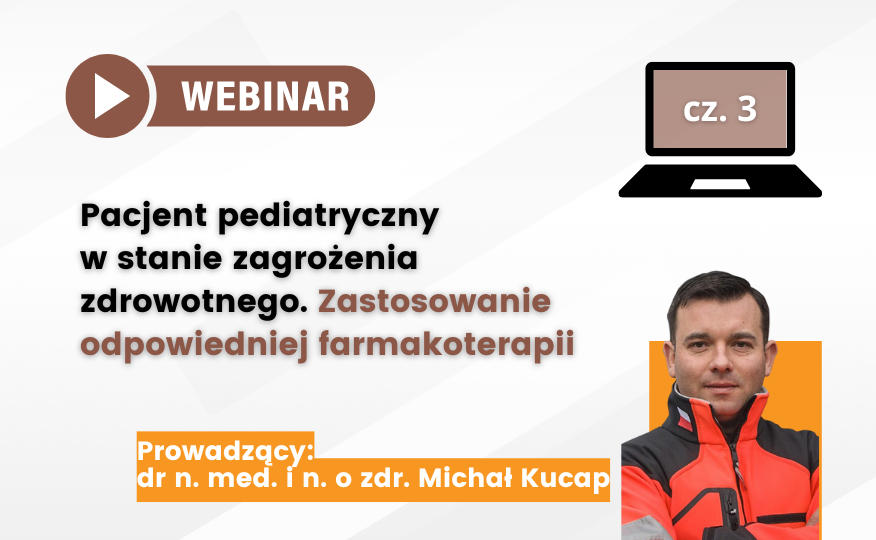 WEBINAR

cz. 3

Pacjent pediatryczny w stanie zagrożenia zdrowotnego. Zastosowanie odpowiedniej farmakoterapii

Prowadzący:
dr n. med. i n. o zdr. Michał Kucap